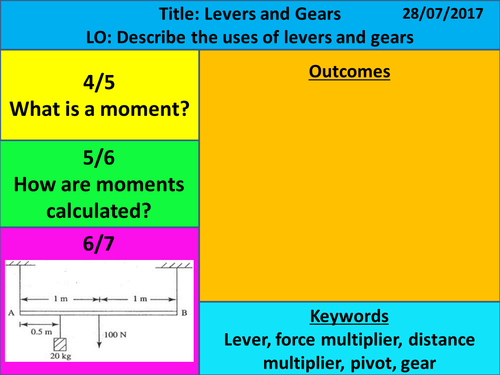 Title: Levers and Gears 28/07/2017
LO: Describe the uses of levers and gears

4/5
What is a moment?

5/6
How are moments calculated?

6/7

1 m
1 m
A
B
0.5 m
100 N
20 kg

Outcomes

Keywords
Lever, force multiplier, distance multiplier, pivot, gear